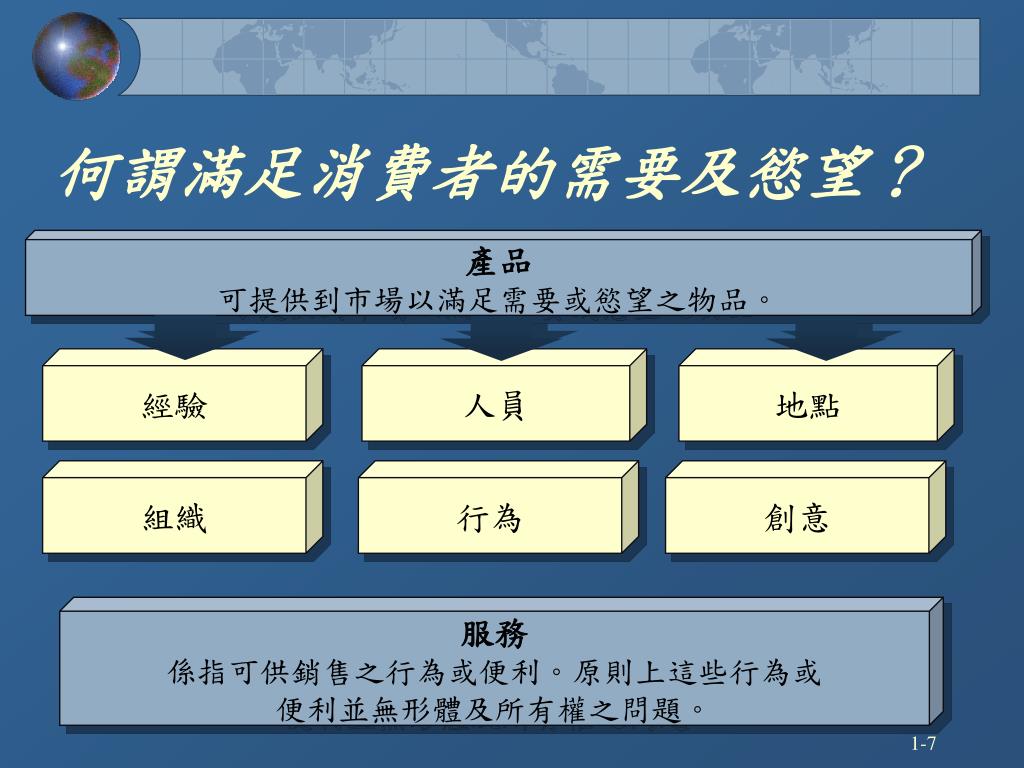 何謂滿足消費者的需要及慾望？

產品
可提供到市場以滿足需要或慾望之物品。

經驗

人員

地點

組織

行為

創意

服務
係指可供銷售之行為或便利。原則上這些行為或便利並無形體及所有權之問題。

1-7